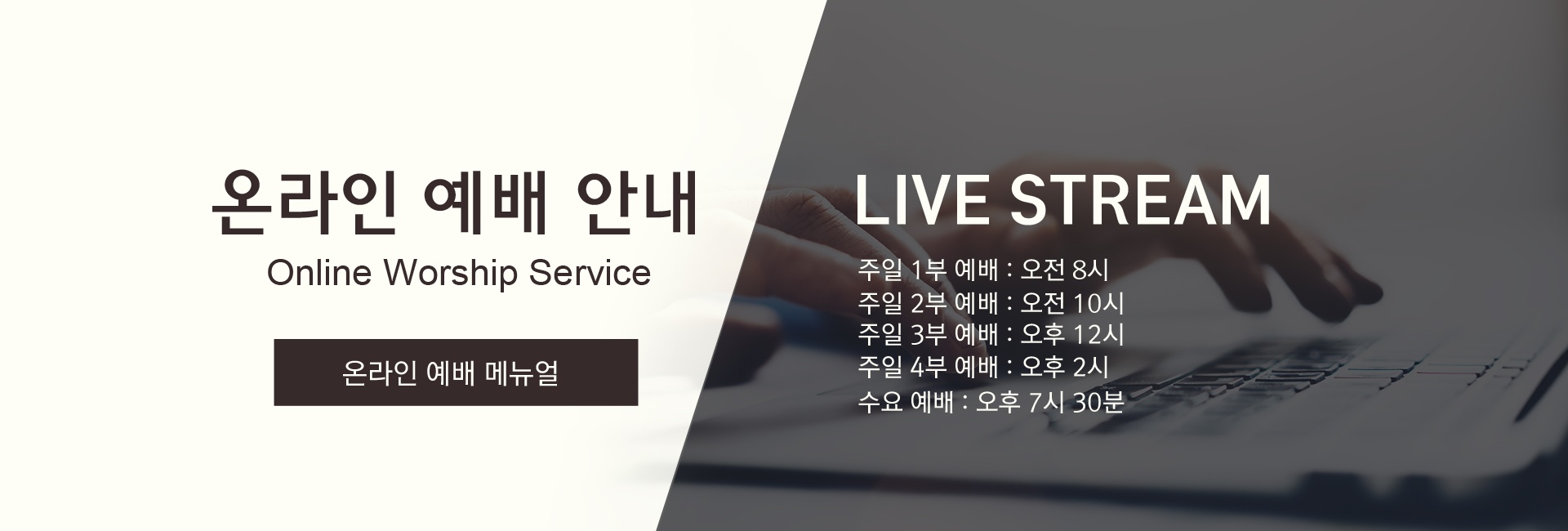 온라인 예배 안내

Online Worship Service

온라인 예배 메뉴얼

LIVE STREAM

주일 1부 예배 : 오전 8시
주일 2부 예배 : 오전 10시
주일 3부 예배 : 오후 12시
주일 4부 예배 : 오후 2시
수요 예배 : 오후 7시 30분